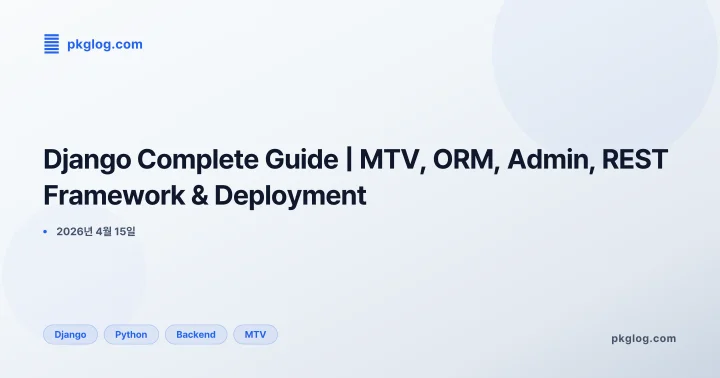 pkglog.com

Django Complete Guide | MTV, ORM, Admin, REST Framework & Deployment

• 2026년 4월 15일

Django Python Backend MTV

pkglog.com